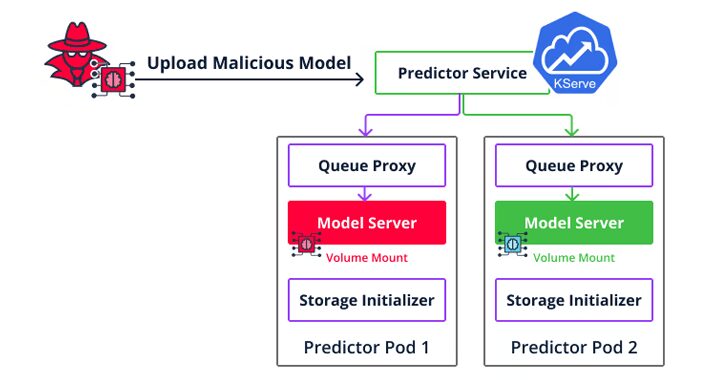 Upload Malicious Model

Predictor Service

KServe

Queue Proxy

Model Server

Volume Mount

Storage Initializer

Predictor Pod 1

Queue Proxy

Model Server

Volume Mount

Storage Initializer

Predictor Pod 2